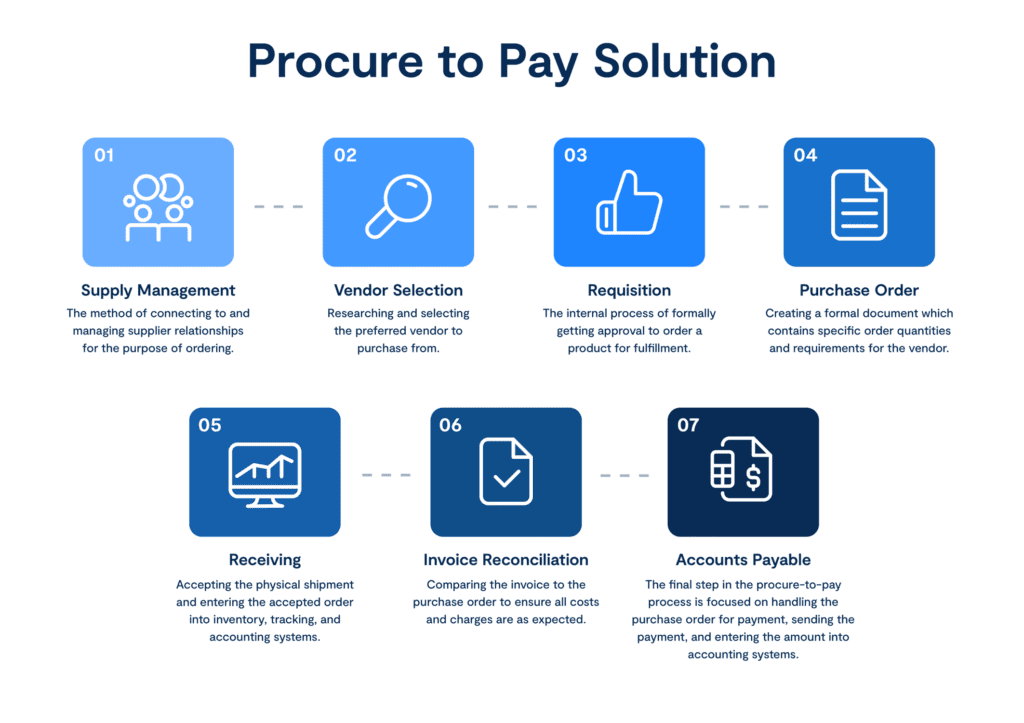 Procure to Pay Solution

01

Supply Management

The method of connecting to and managing supplier relationships for the purpose of ordering.

02

Vendor Selection

Researching and selecting the preferred vendor to purchase from.

03

Requisition

The internal process of formally getting approval to order a product for fulfillment.

04

Purchase Order

Creating a formal document which contains specific order quantities and requirements for the vendor.

05

Receiving

Accepting the physical shipment and entering the accepted order into inventory, tracking, and accounting systems.

06

Invoice Reconciliation

Comparing the invoice to the purchase order to ensure all costs and charges are as expected.

07

Accounts Payable

The final step in the procure-to-pay process is focused on handling the purchase order for payment, sending the payment, and entering the amount into accounting systems.